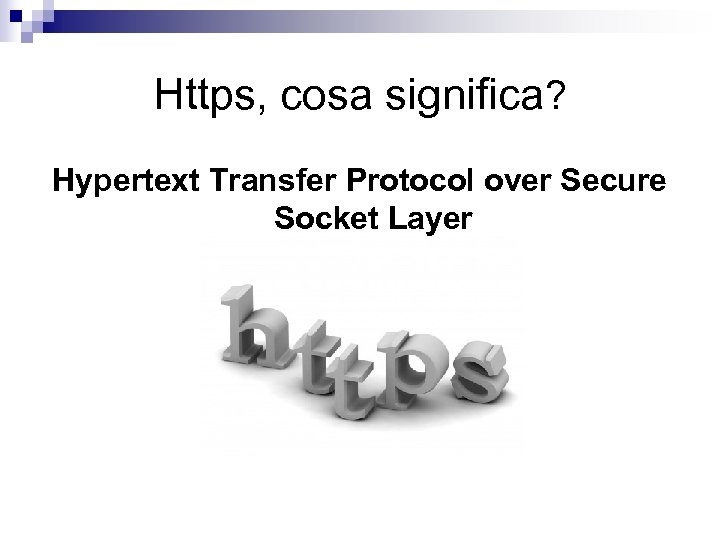 Https, cosa significa?

Hypertext Transfer Protocol over Secure Socket Layer

https